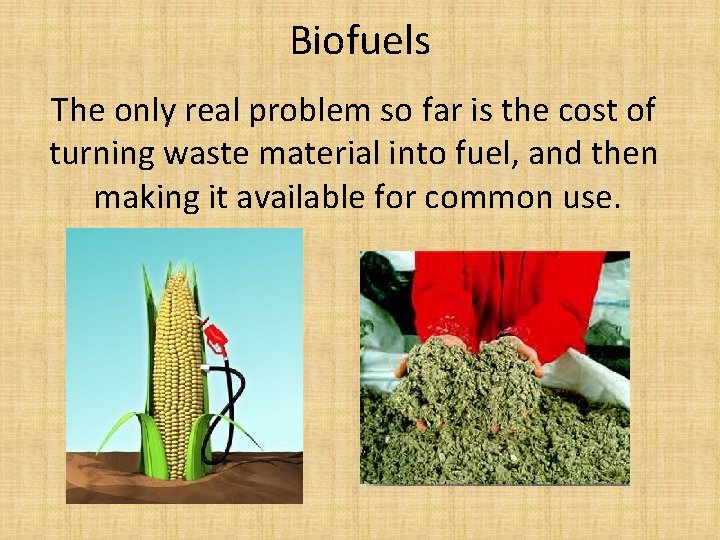 Biofuels

The only real problem so far is the cost of turning waste material into fuel, and then making it available for common use.